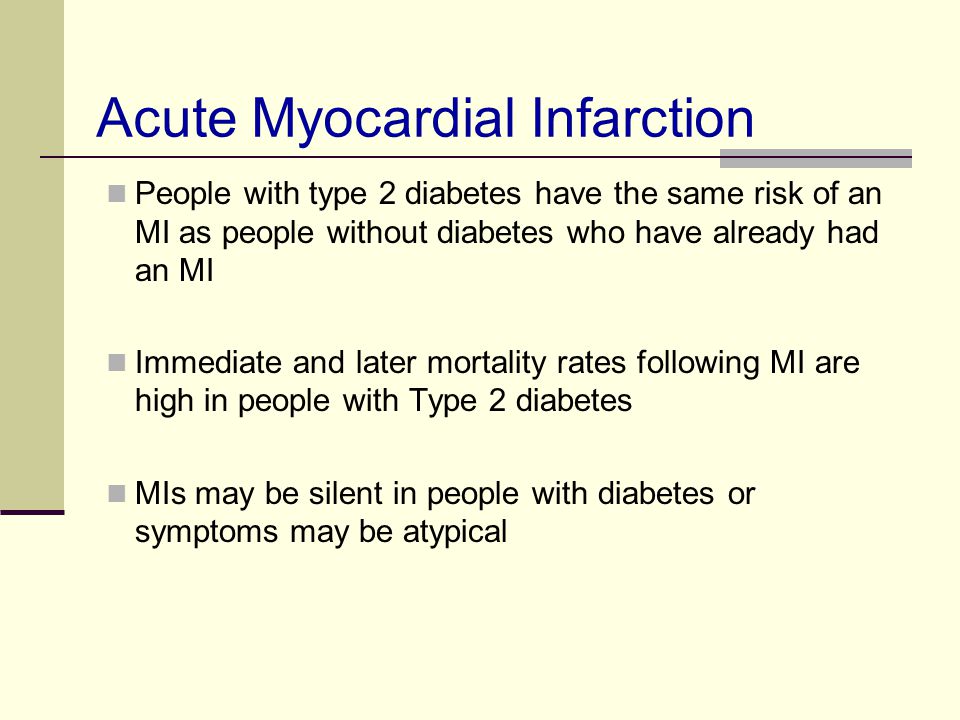 Acute Myocardial Infarction

People with type 2 diabetes have the same risk of an MI as people without diabetes who have already had an MI

Immediate and later mortality rates following MI are high in people with Type 2 diabetes

MIs may be silent in people with diabetes or symptoms may be atypical